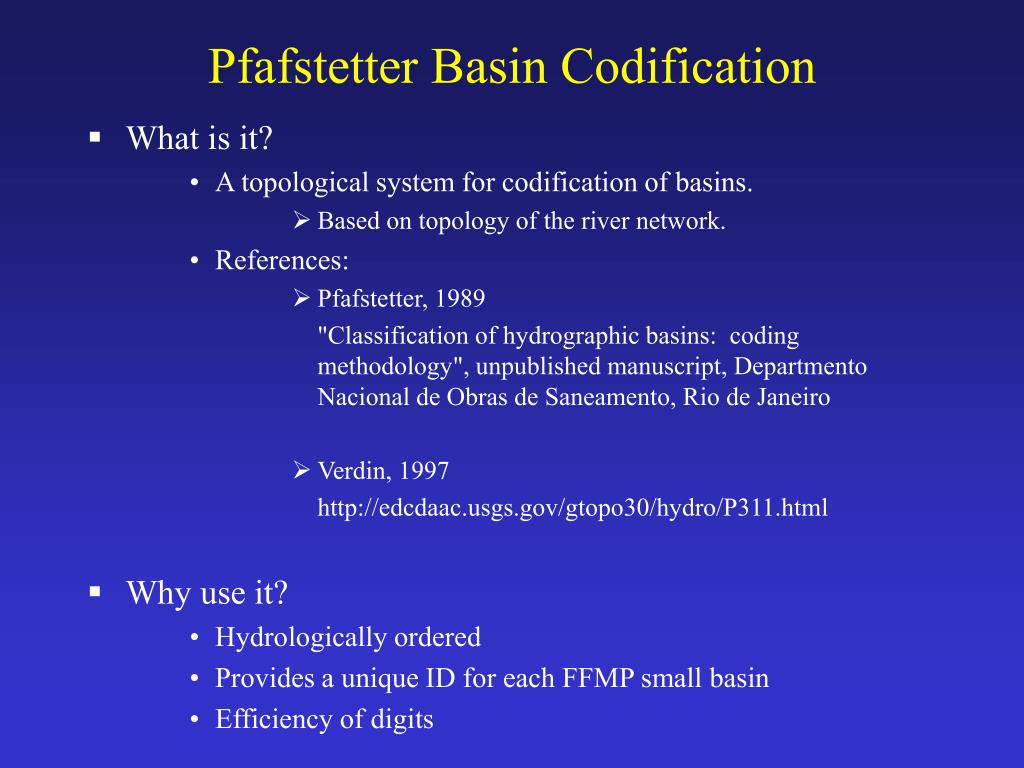 Pfafstetter Basin Codification

▪ What is it?

• A topological system for codification of basins.

➢ Based on topology of the river network.

• References:

➢ Pfafstetter, 1989

"Classification of hydrographic basins: coding methodology", unpublished manuscript, Departmento Nacional de Obras de Saneamento, Rio de Janeiro

➢ Verdin, 1997

http://edcdaac.usgs.gov/gtopo30/hydro/P311.html

▪ Why use it?

• Hydrologically ordered

• Provides a unique ID for each FFMP small basin

• Efficiency of digits